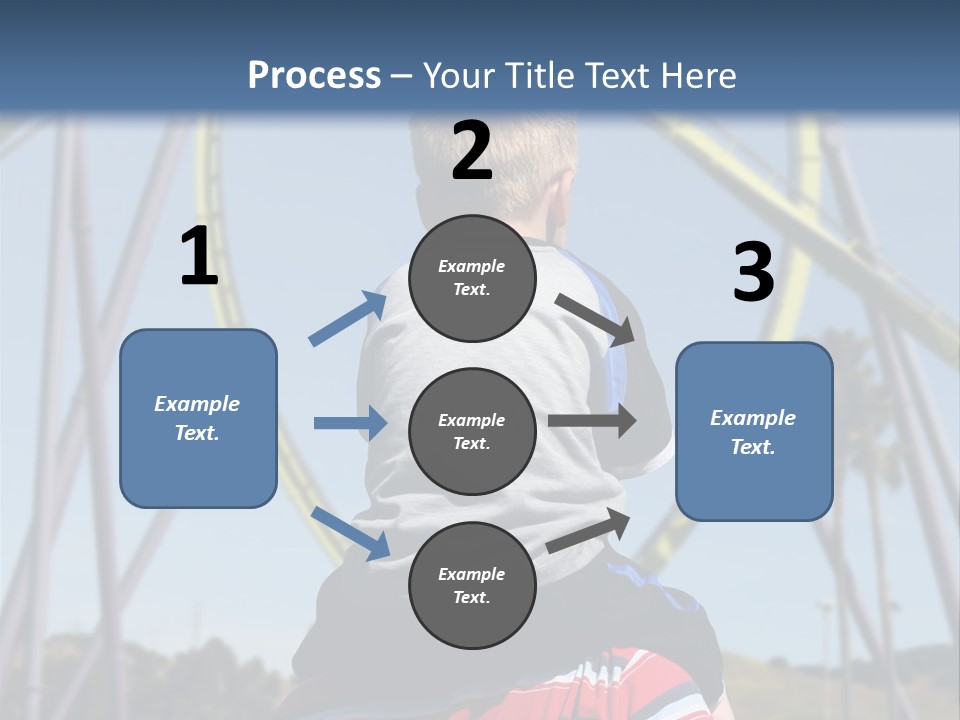 Process – Your Title Text Here

1

Example Text.

2

Example Text.

Example Text.

Example Text.

3

Example Text.